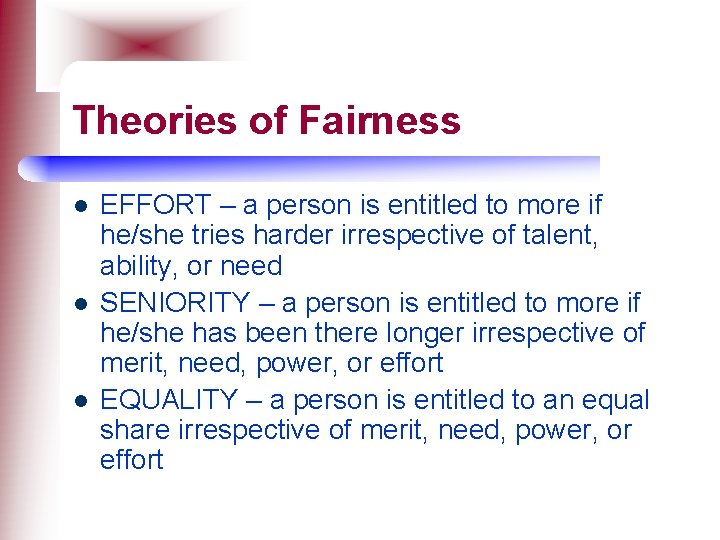 Theories of Fairness

- EFFORT – a person is entitled to more if he/she tries harder irrespective of talent, ability, or need
- SENIORITY – a person is entitled to more if he/she has been there longer irrespective of merit, need, power, or effort
- EQUALITY – a person is entitled to an equal share irrespective of merit, need, power, or effort